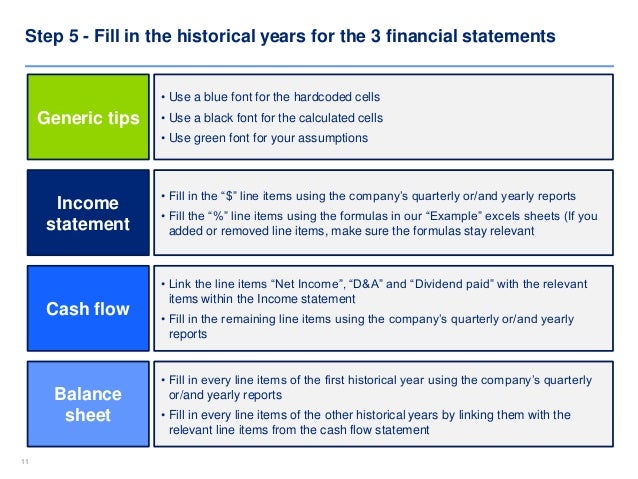 Step 5 - Fill in the historical years for the 3 financial statements

Generic tips

• Use a blue font for the hardcoded cells
• Use a black font for the calculated cells
• Use green font for your assumptions

Income statement

• Fill in the “$” line items using the company’s quarterly or/and yearly reports
• Fill the “%” line items using the formulas in our “Example” excels sheets (If you added or removed line items, make sure the formulas stay relevant

Cash flow

• Link the line items “Net Income”, “D&A” and “Dividend paid” with the relevant items within the Income statement
• Fill in the remaining line items using the company’s quarterly or/and yearly reports

Balance sheet

• Fill in every line items of the first historical year using the company’s quarterly or/and yearly reports
• Fill in every line items of the other historical years by linking them with the relevant line items from the cash flow statement

11